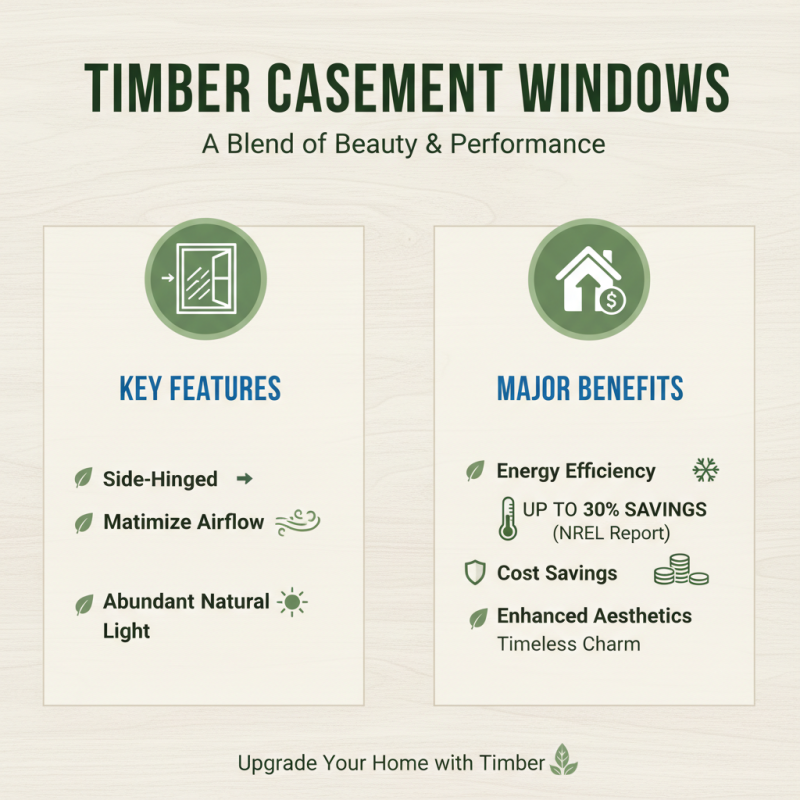 TIMBER CASEMENT WINDOWS

A Blend of Beauty & Performance

KEY FEATURES

Side-Hinged

Matimize Airflow

Abundant Natural Light

MAJOR BENEFITS

Energy Efficiency

UP TO 30% SAVINGS (NREL Report)

Cost Savings

Enhanced Aesthetics
Timeless Charm

Upgrade Your Home with Timber